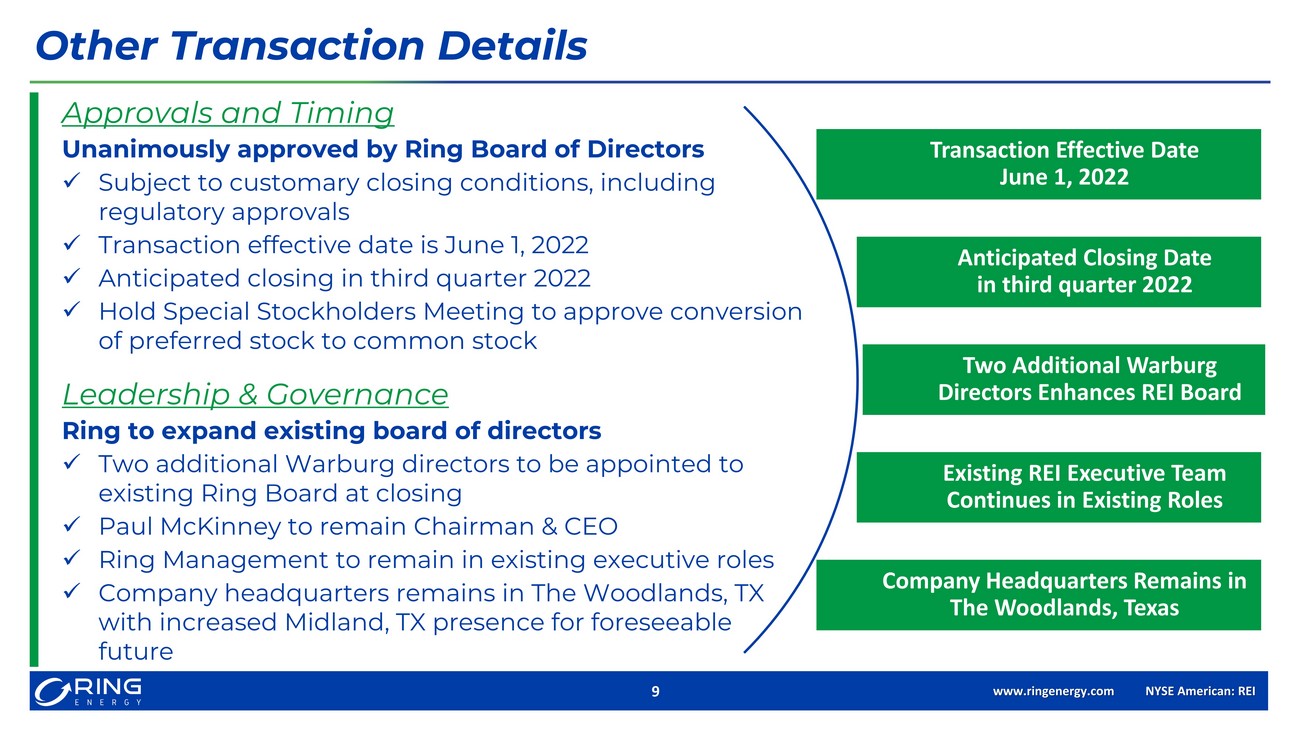 Other Transaction Details

Approvals and Timing

Unanimously approved by Ring Board of Directors

✓ Subject to customary closing conditions, including regulatory approvals
✓ Transaction effective date is June 1, 2022
✓ Anticipated closing in third quarter 2022
✓ Hold Special Stockholders Meeting to approve conversion of preferred stock to common stock

Leadership & Governance

Ring to expand existing board of directors

✓ Two additional Warburg directors to be appointed to existing Ring Board at closing
✓ Paul McKinney to remain Chairman & CEO
✓ Ring Management to remain in existing executive roles
✓ Company headquarters remains in The Woodlands, TX with increased Midland, TX presence for foreseeable future

Transaction Effective Date June 1, 2022

Anticipated Closing Date in third quarter 2022

Two Additional Warburg Directors Enhances REI Board

Existing REI Executive Team Continues in Existing Roles

Company Headquarters Remains in The Woodlands, Texas

RING ENERGY

9

www.ringenergy.com NYSE American: REI